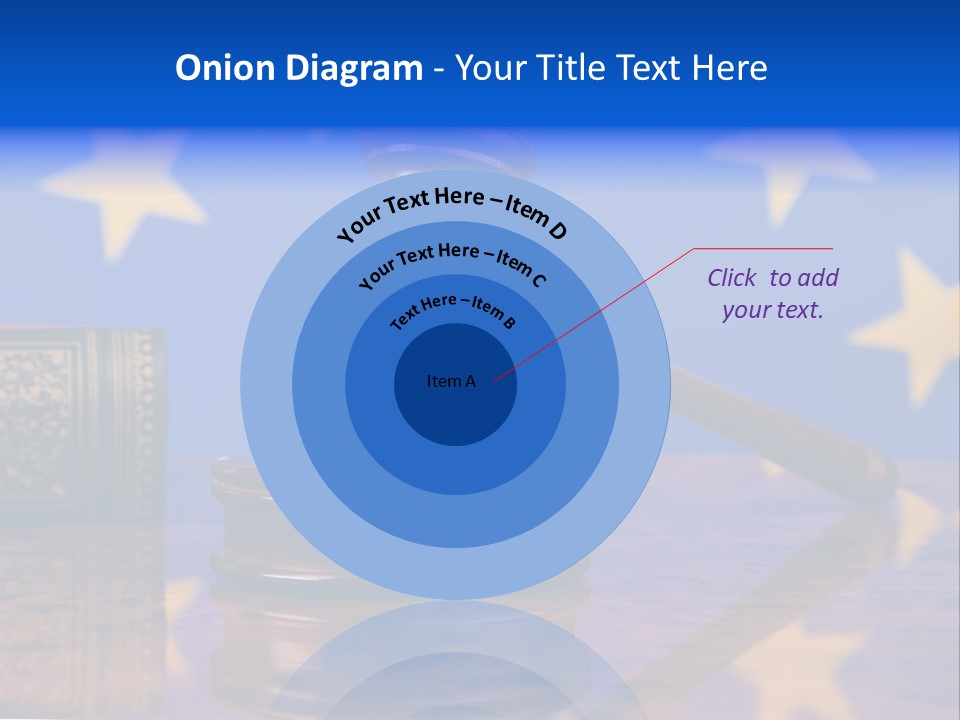 Onion Diagram - Your Title Text Here

Your Text Here – Item D

Your Text Here – Item C

Text Here – Item B

Item A

Click to add your text.